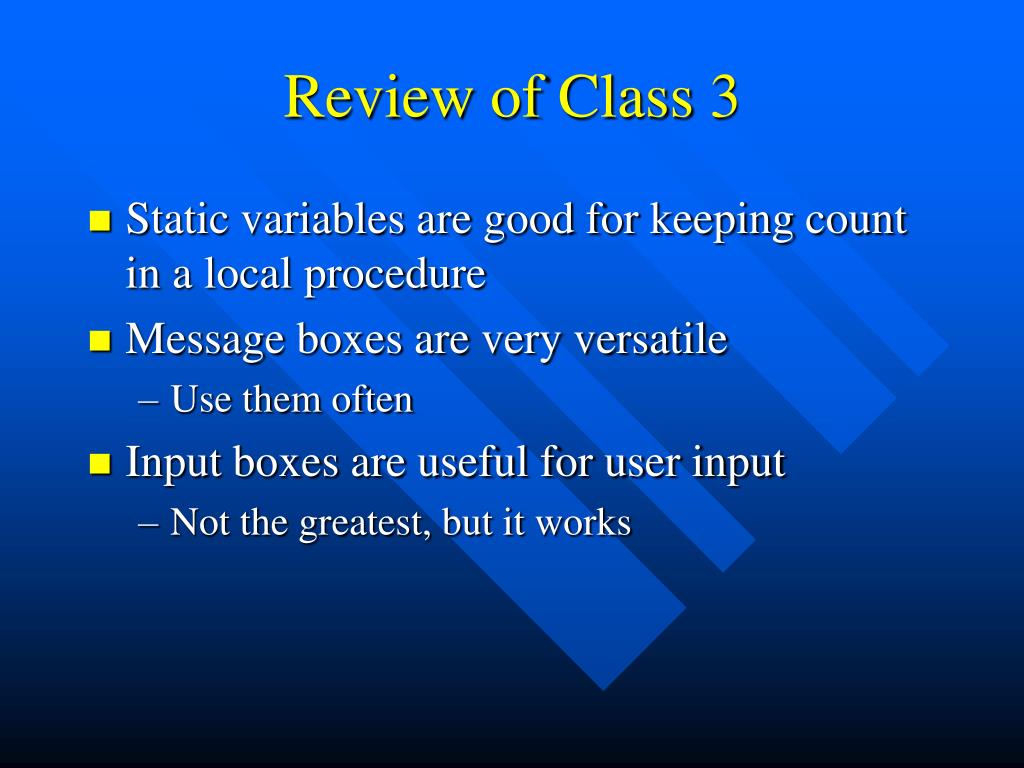 Review of Class 3

Static variables are good for keeping count in a local procedure

Message boxes are very versatile

– Use them often

Input boxes are useful for user input

– Not the greatest, but it works